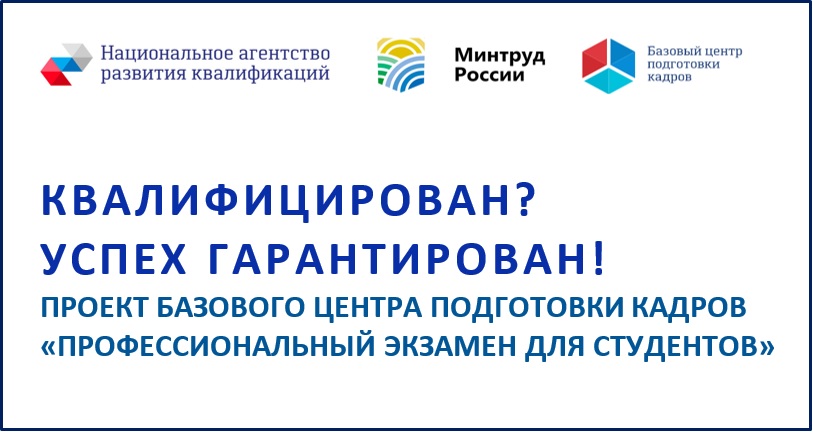 Национальное агентство развития квалификаций

Минтруд России

Базовый центр подготовки кадров

КВАЛИФИЦИРОВАН?
УСПЕХ ГАРАНТИРОВАН!
ПРОЕКТ БАЗОВОГО ЦЕНТРА ПОДГОТОВКИ КАДРОВ «ПРОФЕССИОНАЛЬНЫЙ ЭКЗАМЕН ДЛЯ СТУДЕНТОВ»